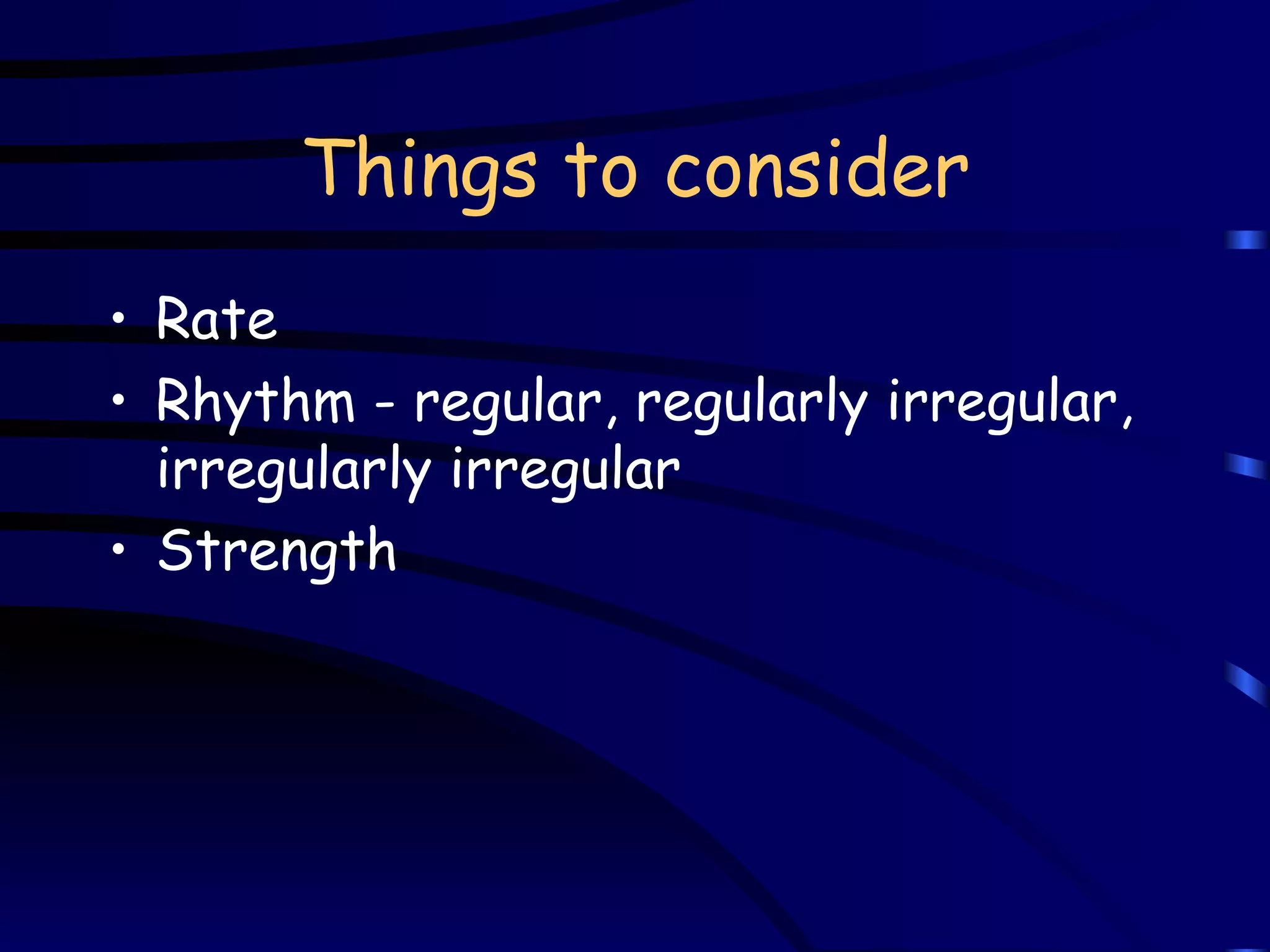 Things to consider

• Rate
• Rhythm - regular, regularly irregular, irregularly irregular
• Strength